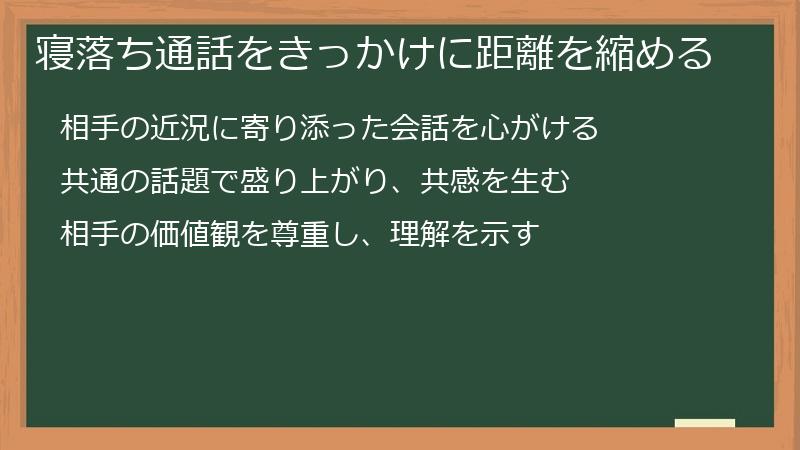 寝落ち通話をきっかけに距離を縮める

相手の近況に寄り添った会話を心がける

共通の話題で盛り上がり、共感を生む

相手の価値観を尊重し、理解を示す